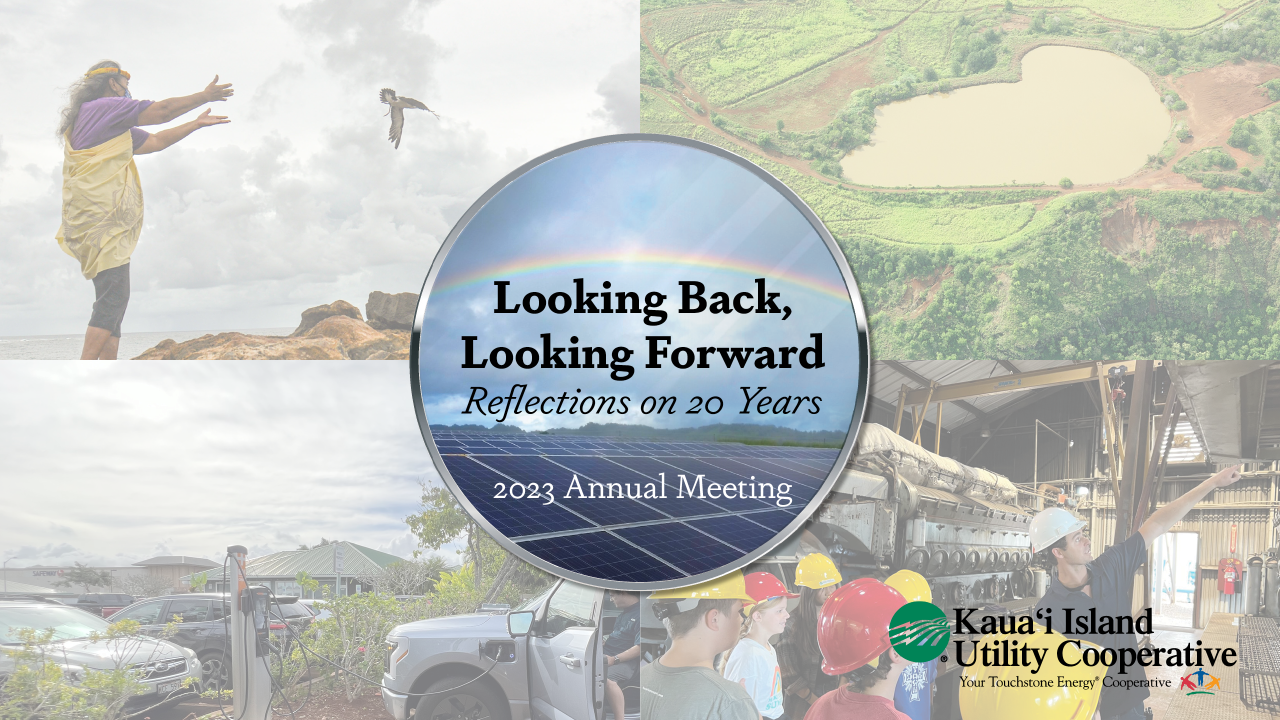 Looking Back, Looking Forward
Reflections on 20 Years

2023 Annual Meeting

Kaua'i Island Utility Cooperative
Your Touchstone Energy® Cooperative